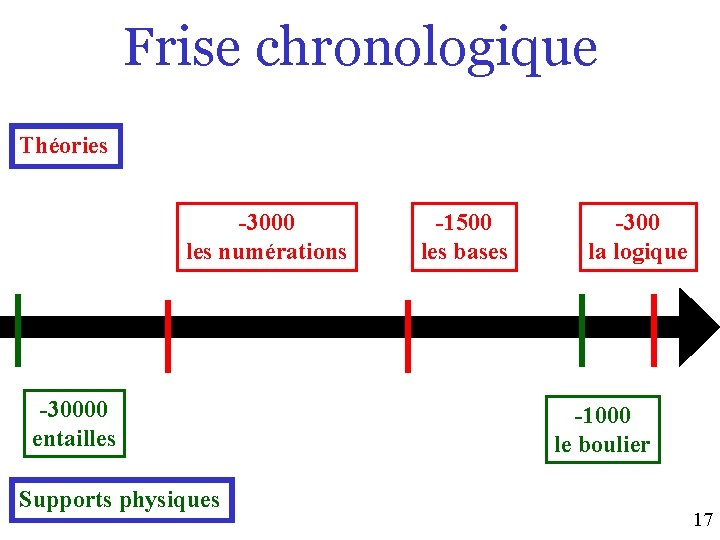 Frise chronologique

Théories

-3000
les numérations

-1500
les bases

-300
la logique

-30000
entailles

-1000
le boulier

Supports physiques

17